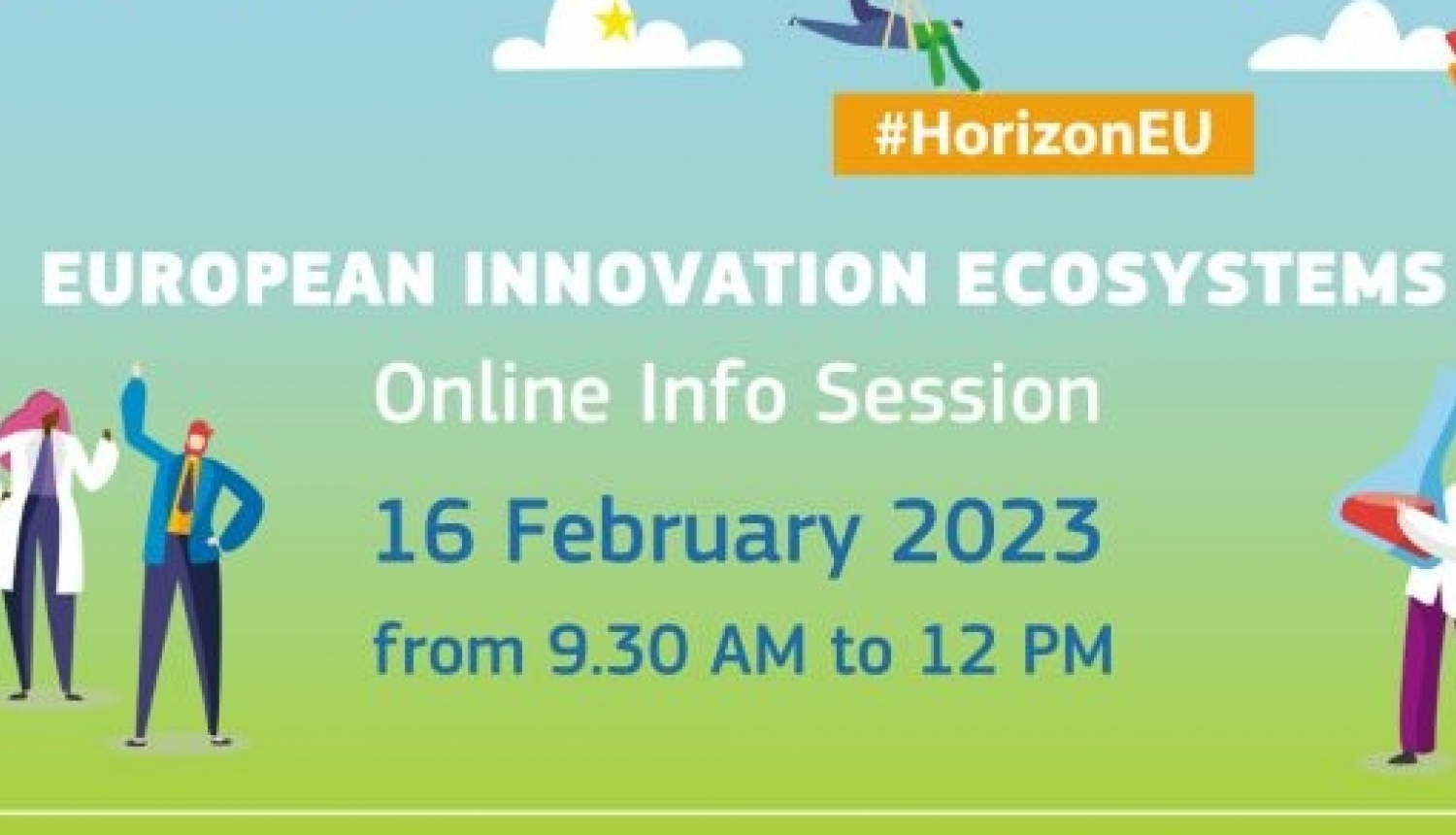 #HorizonEU

EUROPEAN INNOVATION ECOSYSTEMS

Online Info Session

16 February 2023

from 9.30 AM to 12 PM